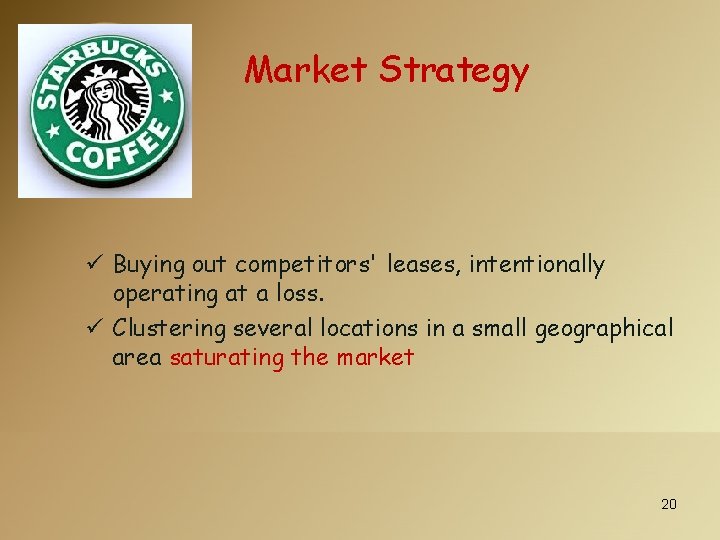 STARBUCKS COFFEE

Market Strategy

✓ Buying out competitors' leases, intentionally operating at a loss.

✓ Clustering several locations in a small geographical area saturating the market

20